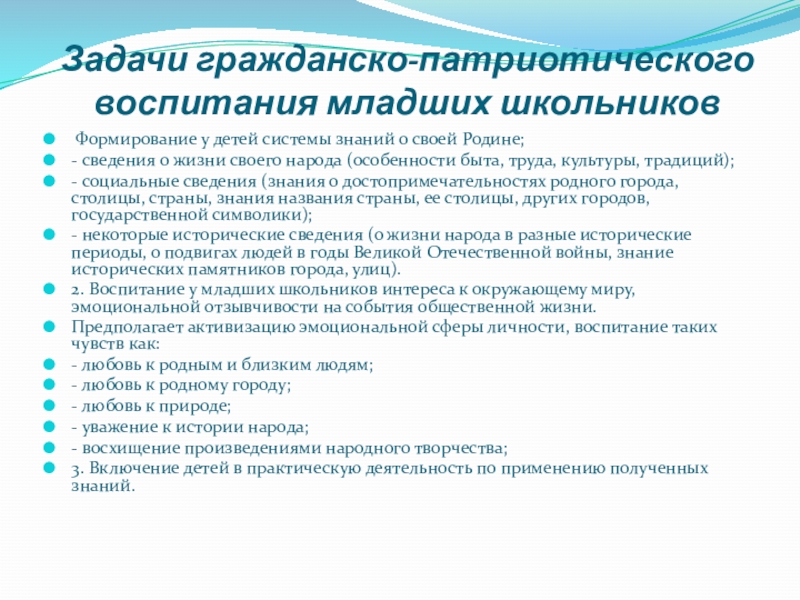 Задачи гражданско-патриотического воспитания младших школьников

Формирование у детей системы знаний о своей Родине;

- сведения о жизни своего народа (особенности быта, труда, культуры, традиций);

- социальные сведения (знания о достопримечательностях родного города, столицы, страны, знания названия страны, ее столицы, других городов, государственной символики);

- некоторые исторические сведения (о жизни народа в разные исторические периоды, о подвигах людей в годы Великой Отечественной войны, знание исторических памятников города, улиц).

2. Воспитание у младших школьников интереса к окружающему миру, эмоциональной отзывчивости на события общественной жизни.

Предполагает активизацию эмоциональной сферы личности, воспитание таких чувств как:

- любовь к родным и близким людям;

- любовь к родному городу;

- любовь к природе;

- уважение к истории народа;

- восхищение произведениями народного творчества;

3. Включение детей в практическую деятельность по применению полученных знаний.